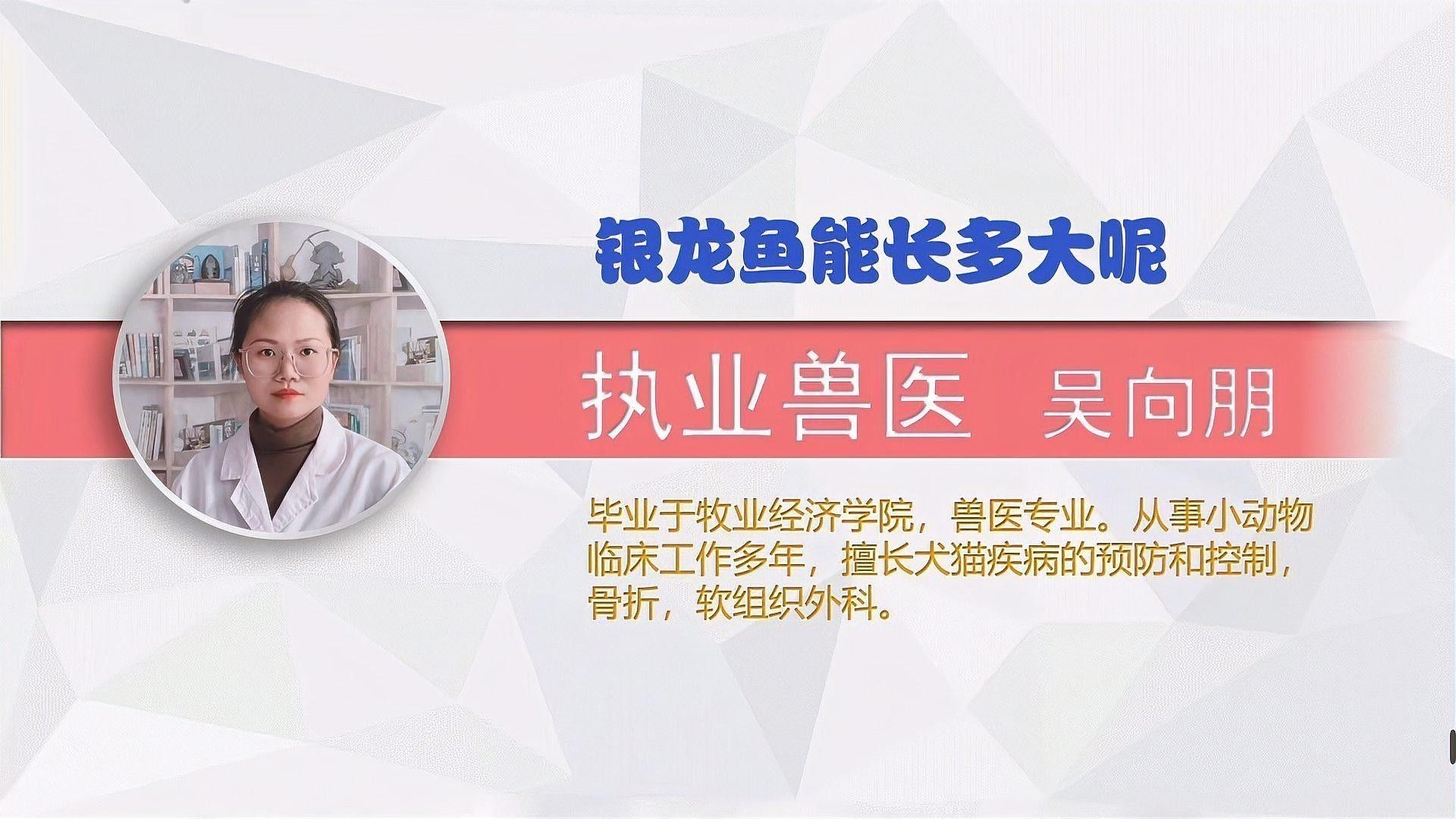 银龙鱼能长多大呢

执业兽医 吴向朋

毕业于牧业经济学院，兽医专业。从事小动物临床工作多年，擅长犬猫疾病的预防和控制，骨折，软组织外科。